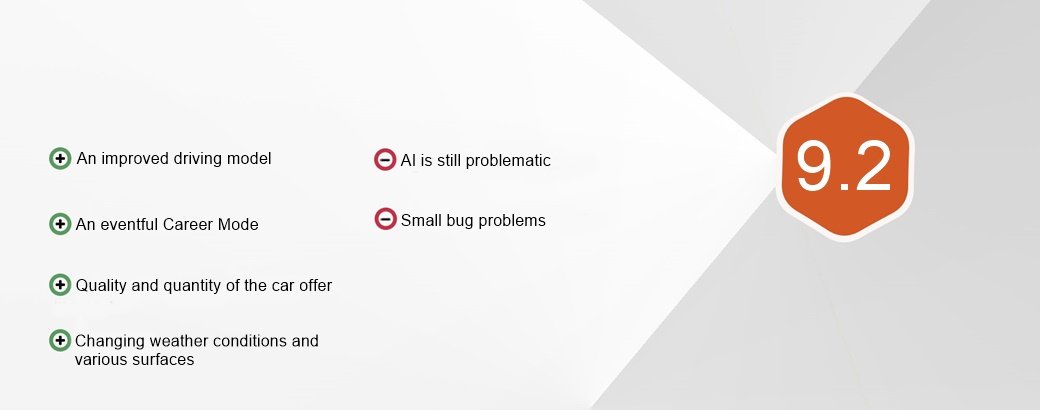 An improved driving model

An eventful Career Mode

Quality and quantity of the car offer

Changing weather conditions and various surfaces

AI is still problematic

Small bug problems

9.2